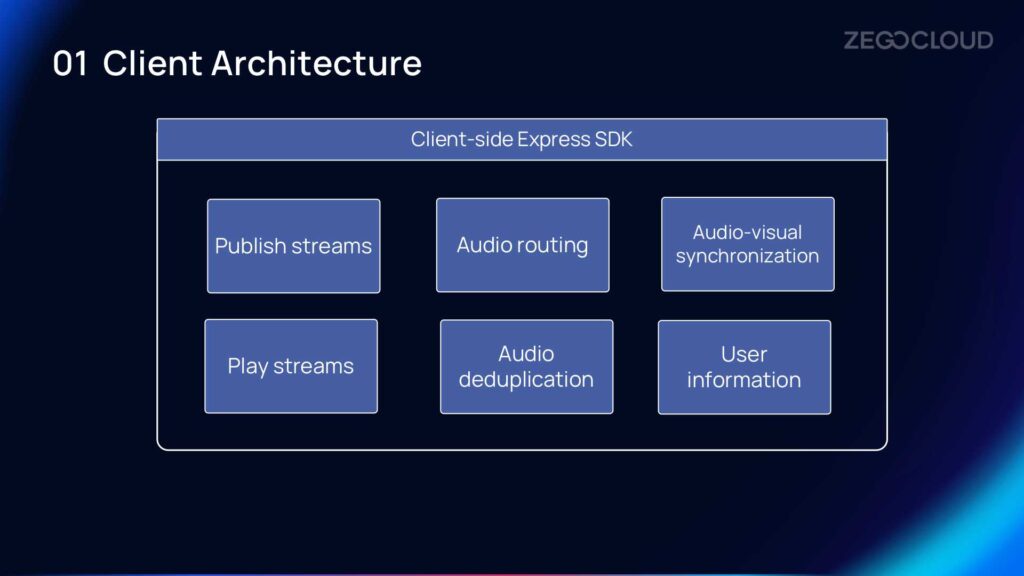 01 Client Architecture

ZEGOCLOUD

Client-side Express SDK

Publish streams

Audio routing

Audio-visual synchronization

Play streams

Audio deduplication

User information